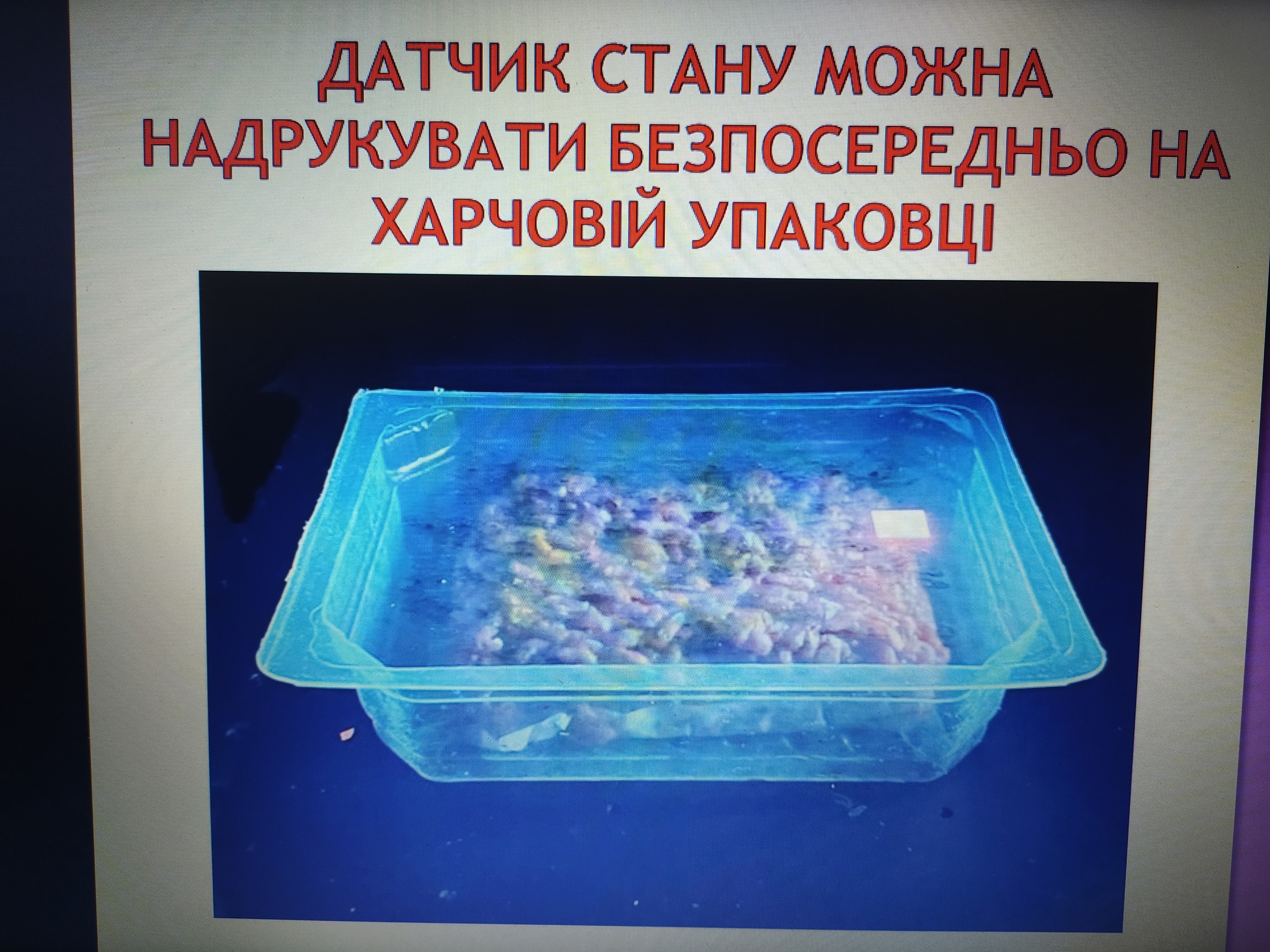 ДАТЧИК СТАНУ МОЖНА НАДРУКУВАТИ БЕЗПОСЕРЕДНЬО НА ХАРЧОВІЙ УПАКОВЦІ